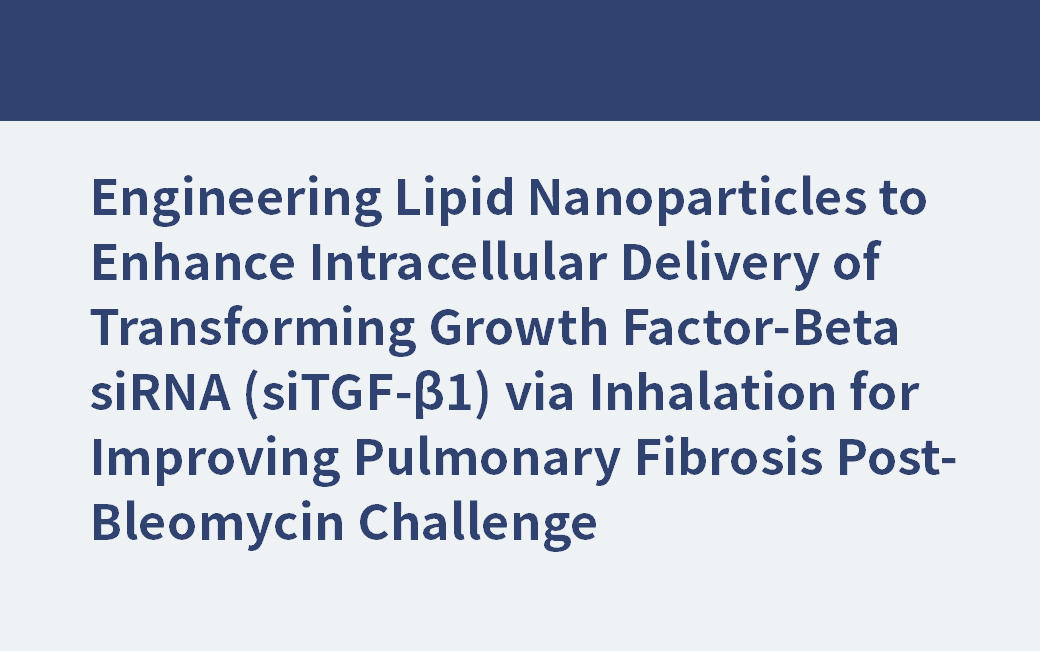 Engineering Lipid Nanoparticles to Enhance Intracellular Delivery of Transforming Growth Factor-Beta siRNA (siTGF-β1) via Inhalation for Improving Pulmonary Fibrosis Post-Bleomycin Challenge